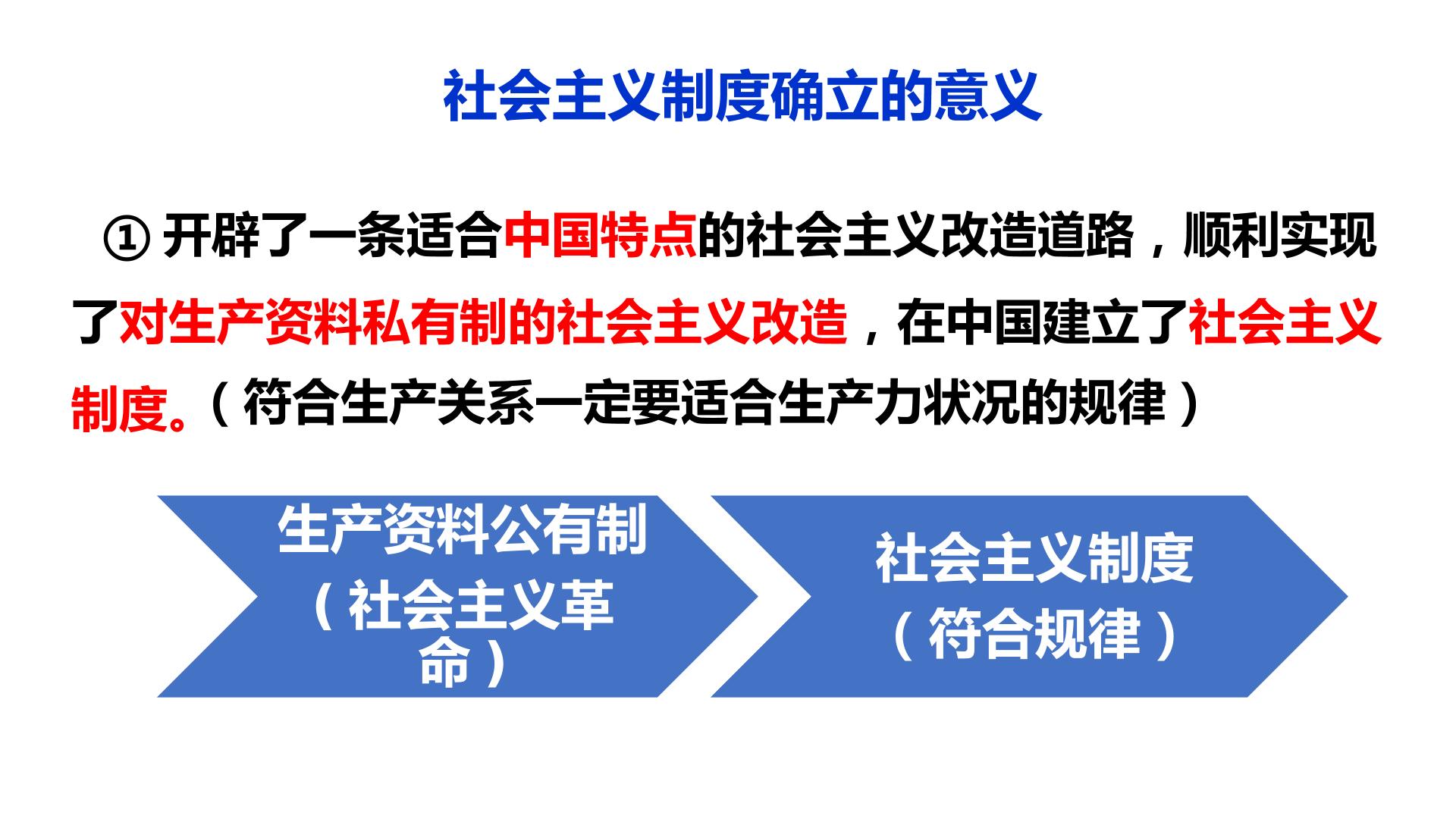 社会主义制度确立的意义

①开辟了一条适合中国特点的社会主义改造道路，顺利实现了对生产资料私有制的社会主义改造，在中国建立了社会主义制度。（符合生产关系一定要适合生产力状况的规律）

生产资料公有制
（社会主义革命）

社会主义制度
（符合规律）